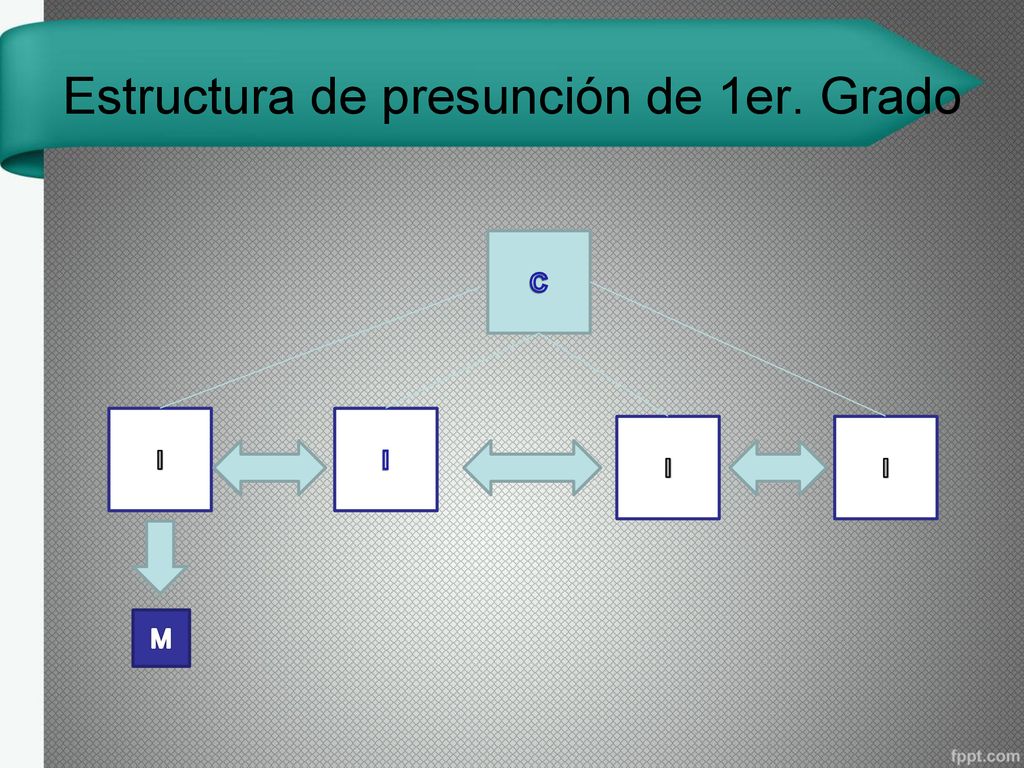 Estructura de presunción de 1er. Grado

C

I

I

I

I

M

fppt.com